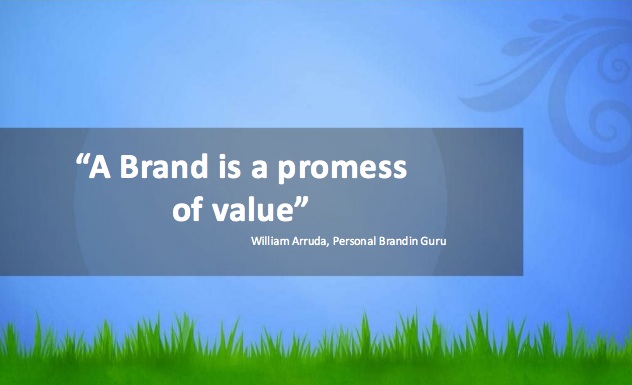 “A Brand is a promess of value”

William Arruda, Personal Brandin Guru